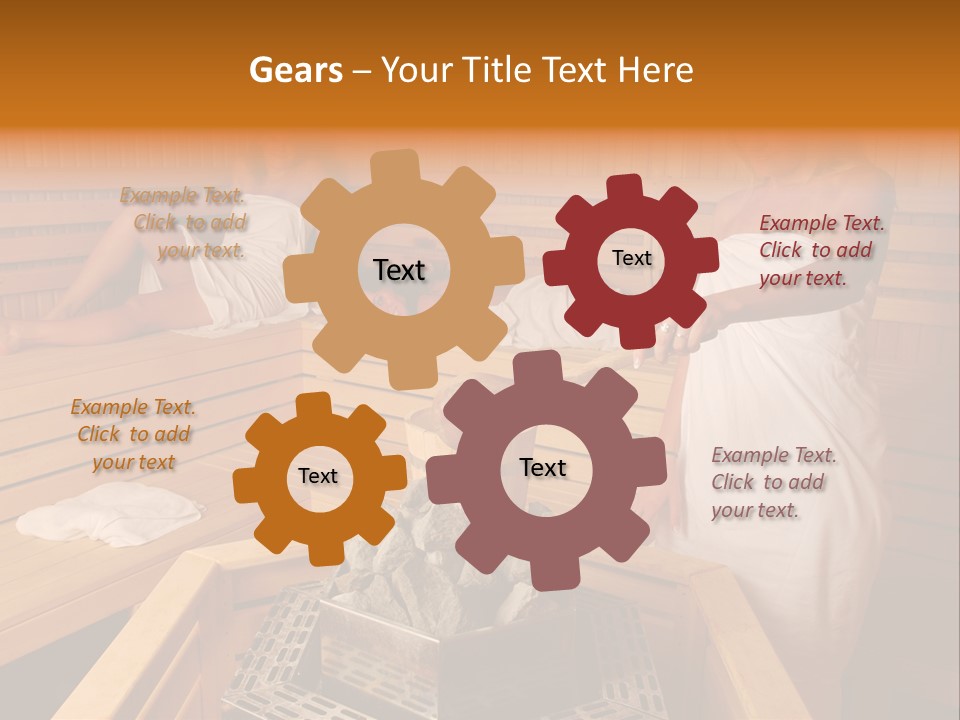 Gears – Your Title Text Here

Example Text. Click to add your text.

Text

Text

Example Text. Click to add your text.

Example Text. Click to add your text

Text

Text

Example Text. Click to add your text.